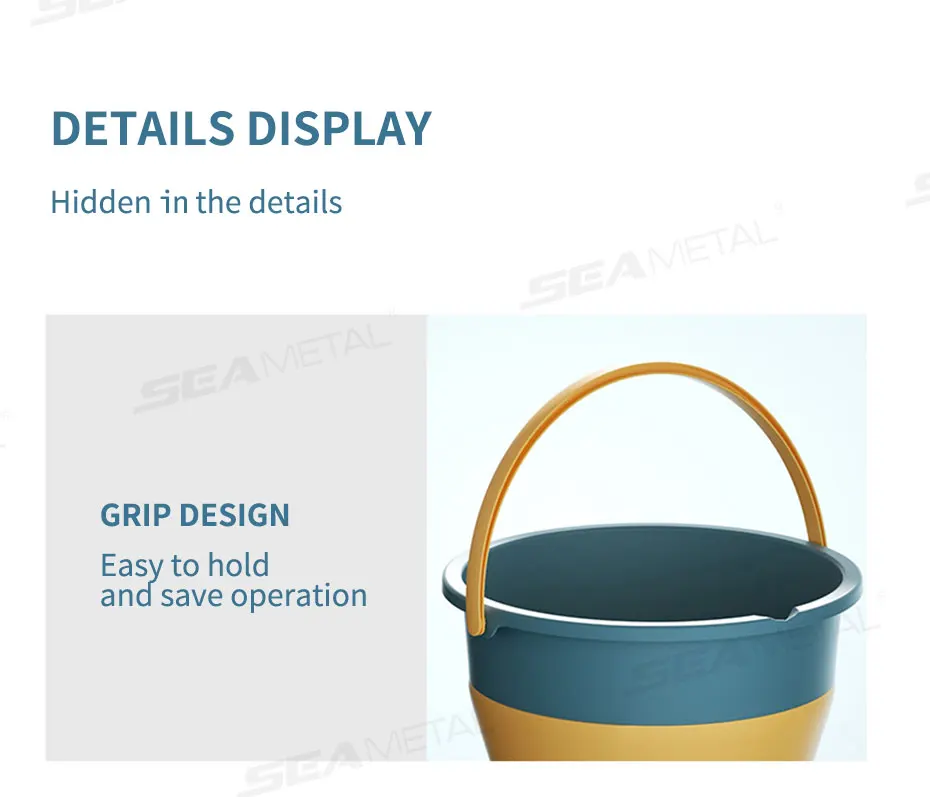 DETAILS DISPLAY

Hidden in the details

SEAMETAL

SEAMETAL

GRIP DESIGN

Easy to hold and save operation

SEAMETAL

SEAMETAL